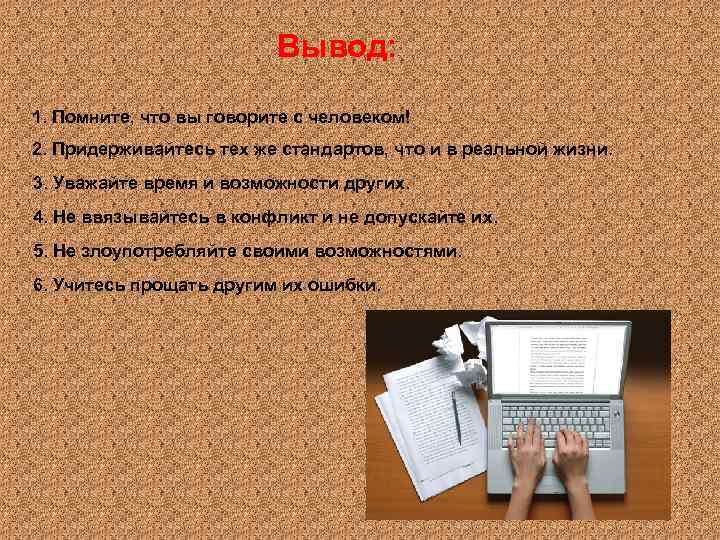 Вывод:

1. Помните, что вы говорите с человеком!

2. Придерживайтесь тех же стандартов, что и в реальной жизни.

3. Уважайте время и возможности других.

4. Не ввязывайтесь в конфликт и не допускайте их.

5. Не злоупотребляйте своими возможностями.

6. Учитесь прощать другим их ошибки.